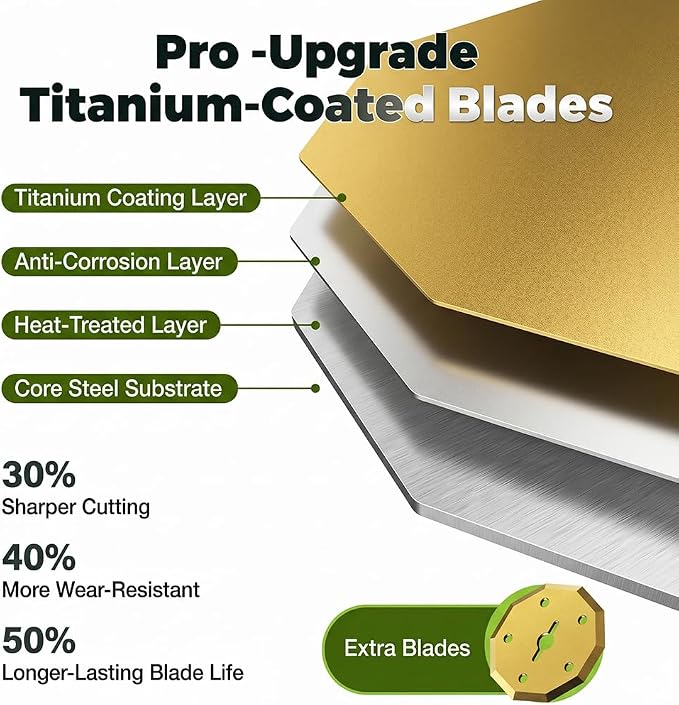 Pro -Upgrade
Titanium-Coated Blades

Titanium Coating Layer

Anti-Corrosion Layer

Heat-Treated Layer

Core Steel Substrate

30%
Sharper Cutting

40%
More Wear-Resistant

50%
Longer-Lasting Blade Life

Extra Blades